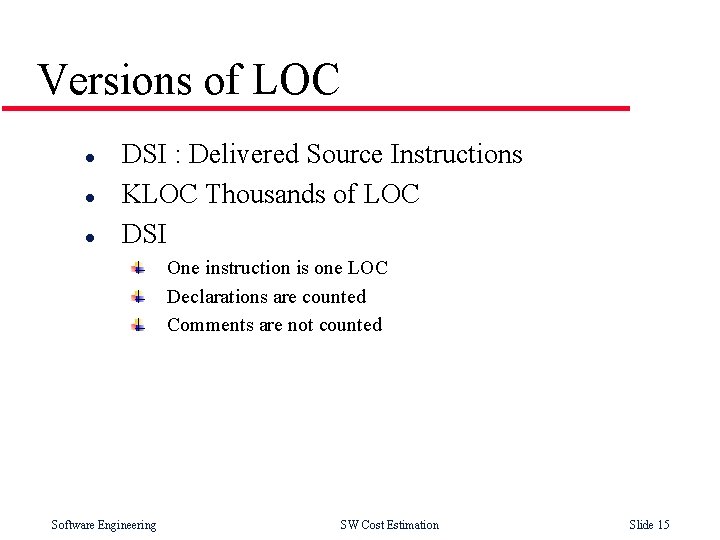 Versions of LOC

- DSI : Delivered Source Instructions
- KLOC Thousands of LOC
- DSI
  - One instruction is one LOC
  - Declarations are counted
  - Comments are not counted

Software Engineering SW Cost Estimation Slide 15